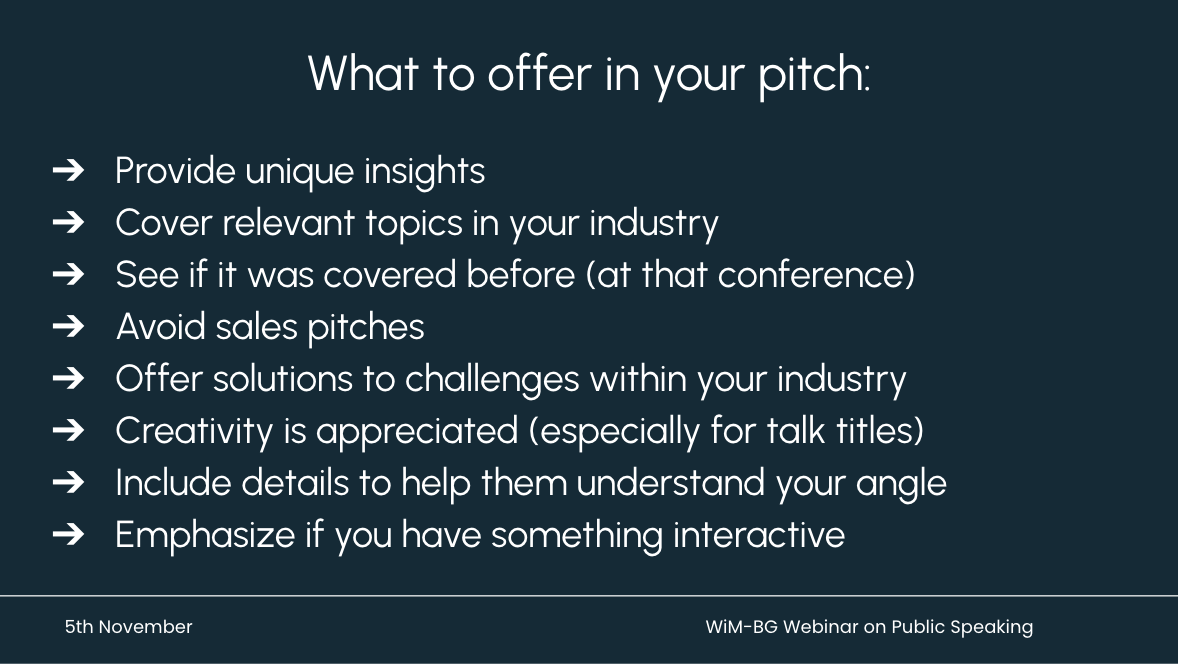 What to offer in your pitch:

➔ Provide unique insights
➔ Cover relevant topics in your industry
➔ See if it was covered before (at that conference)
➔ Avoid sales pitches
➔ Offer solutions to challenges within your industry
➔ Creativity is appreciated (especially for talk titles)
➔ Include details to help them understand your angle
➔ Emphasize if you have something interactive

5th November

WiM-BG Webinar on Public Speaking